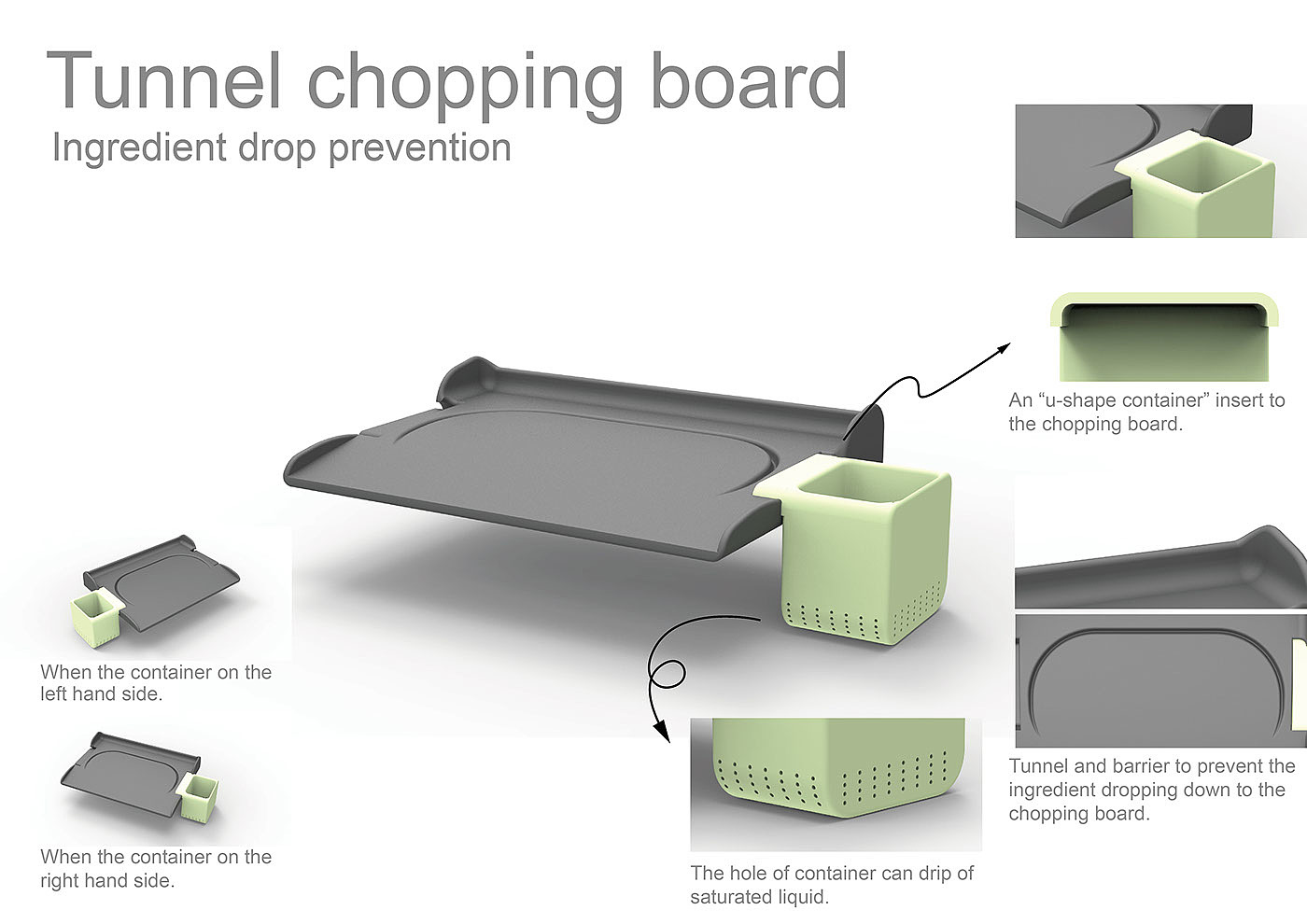 Tunnel chopping board
Ingredient drop prevention

An “u-shape container” insert to the chopping board.

When the container on the left hand side.

When the container on the right hand side.

The hole of container can drip of saturated liquid.

Tunnel and barrier to prevent the ingredient dropping down to the chopping board.